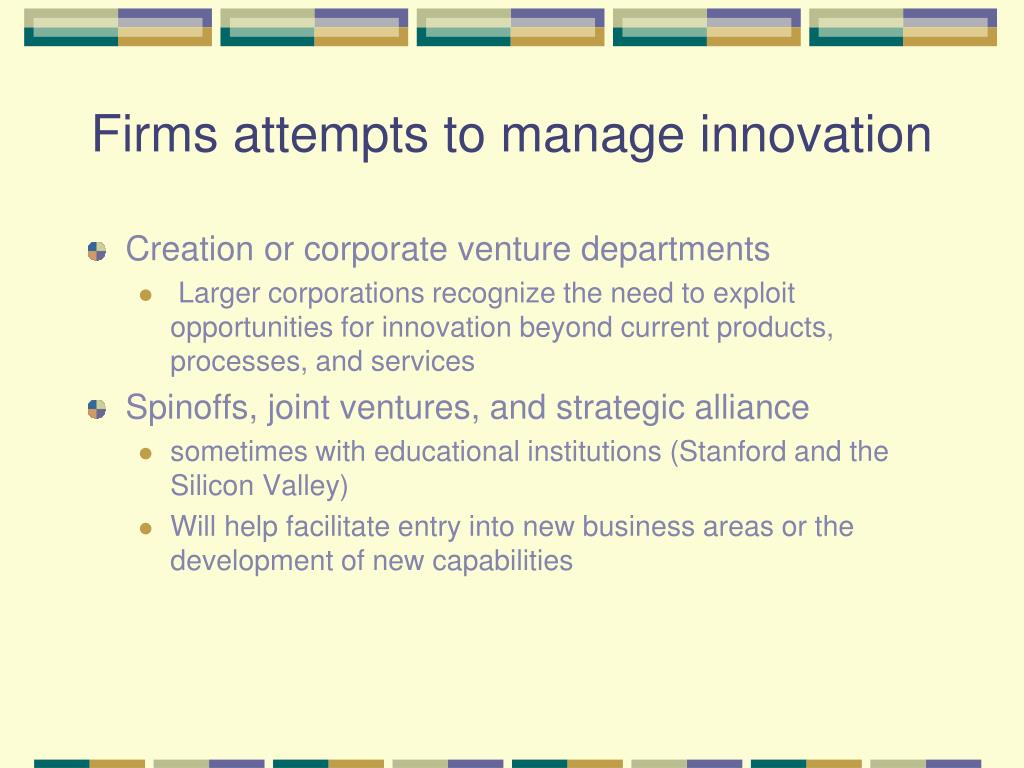 Firms attempts to manage innovation

Creation or corporate venture departments

Larger corporations recognize the need to exploit opportunities for innovation beyond current products, processes, and services

Spinoffs, joint ventures, and strategic alliance

sometimes with educational institutions (Stanford and the Silicon Valley)

Will help facilitate entry into new business areas or the development of new capabilities